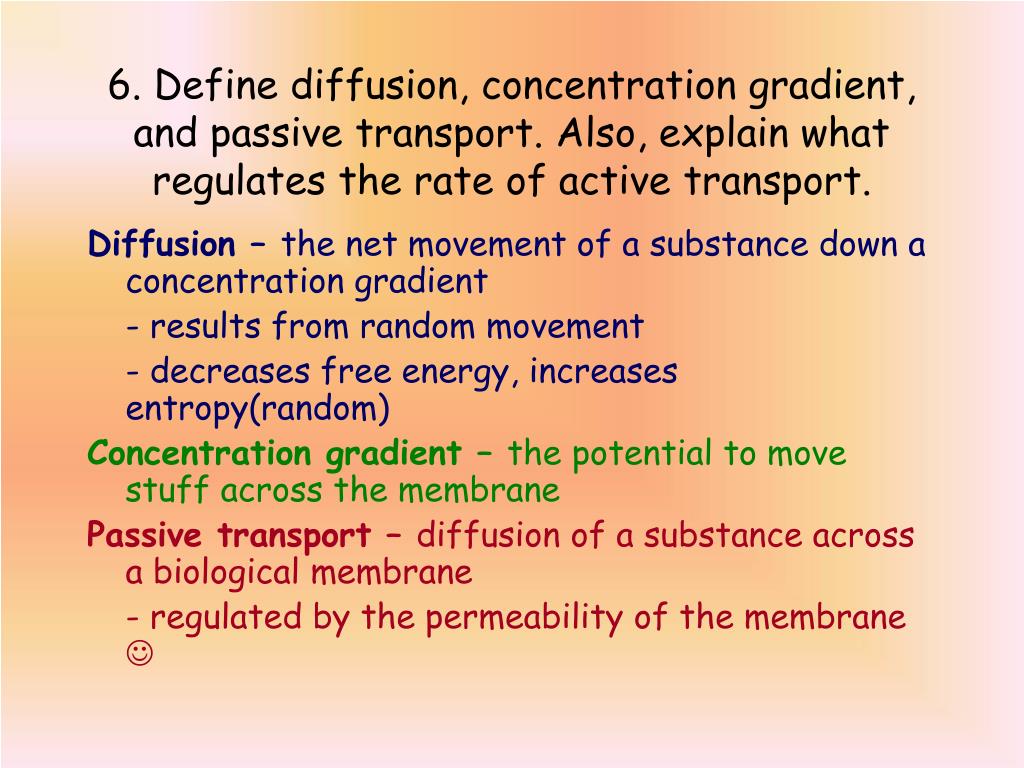 6. Define diffusion, concentration gradient, and passive transport. Also, explain what regulates the rate of active transport.

Diffusion – the net movement of a substance down a concentration gradient

- results from random movement

- decreases free energy, increases entropy(random)

Concentration gradient – the potential to move stuff across the membrane

Passive transport – diffusion of a substance across a biological membrane

- regulated by the permeability of the membrane ☺